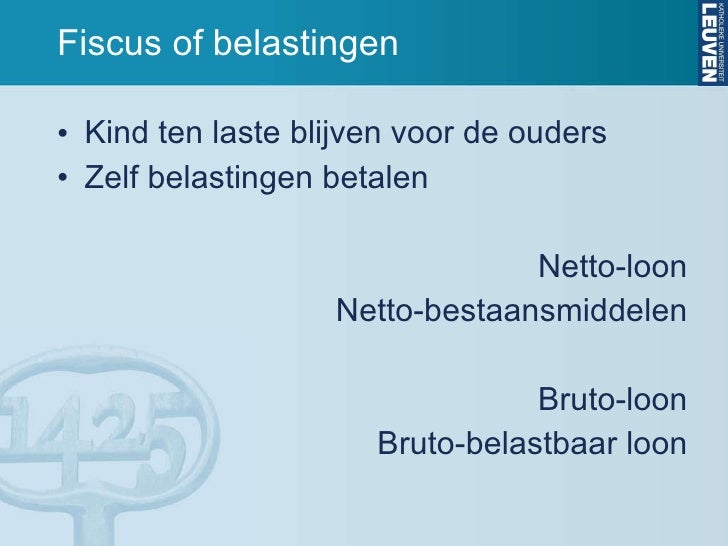 Fiscus of belastingen

KATHOLIEKE UNIVERSITEIT LEUVEN

• Kind ten laste blijven voor de ouders
• Zelf belastingen betalen

Netto-loon
Netto-bestaansmiddelen

Bruto-loon
Bruto-belastbaar loon

1425